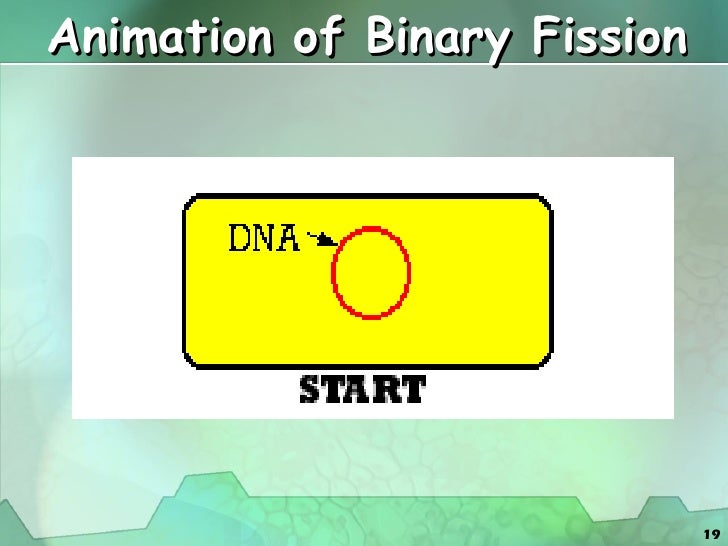 Animation of Binary Fission

DNA

START

19